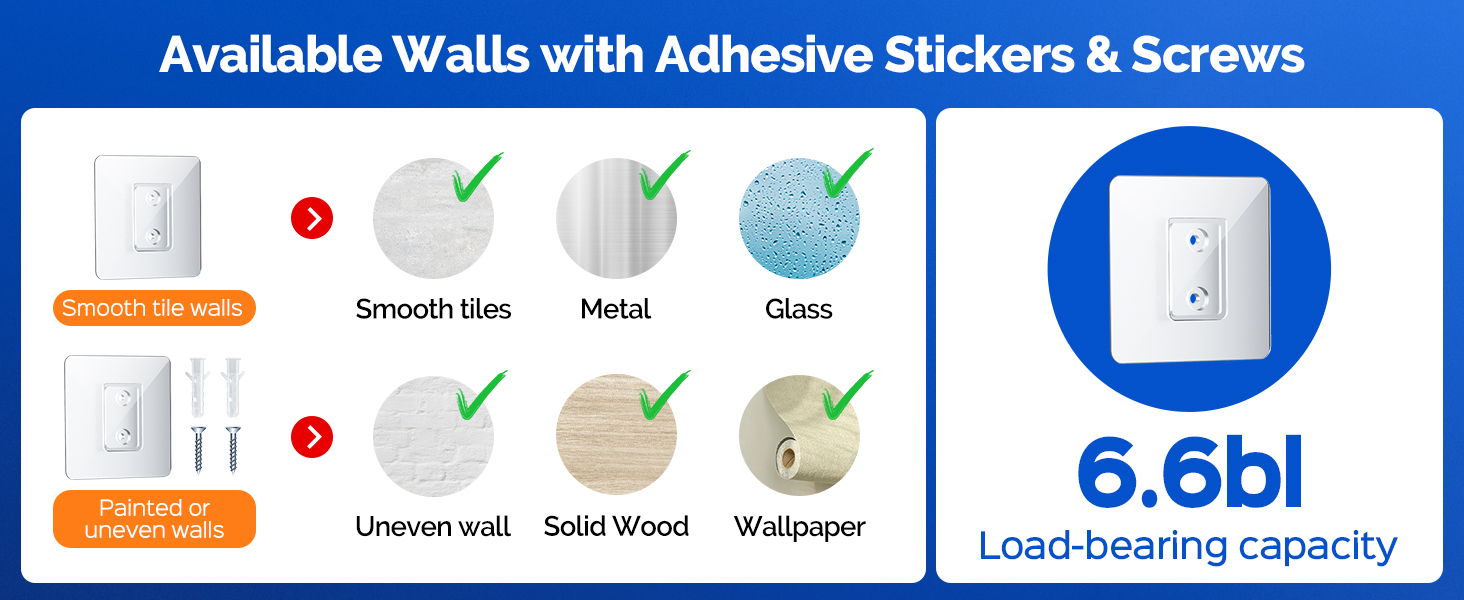 Available Walls with Adhesive Stickers & Screws

Smooth tile walls

Smooth tiles

Metal

Glass

Painted or uneven walls

Uneven wall

Solid Wood

Wallpaper

6.6bl

Load-bearing capacity